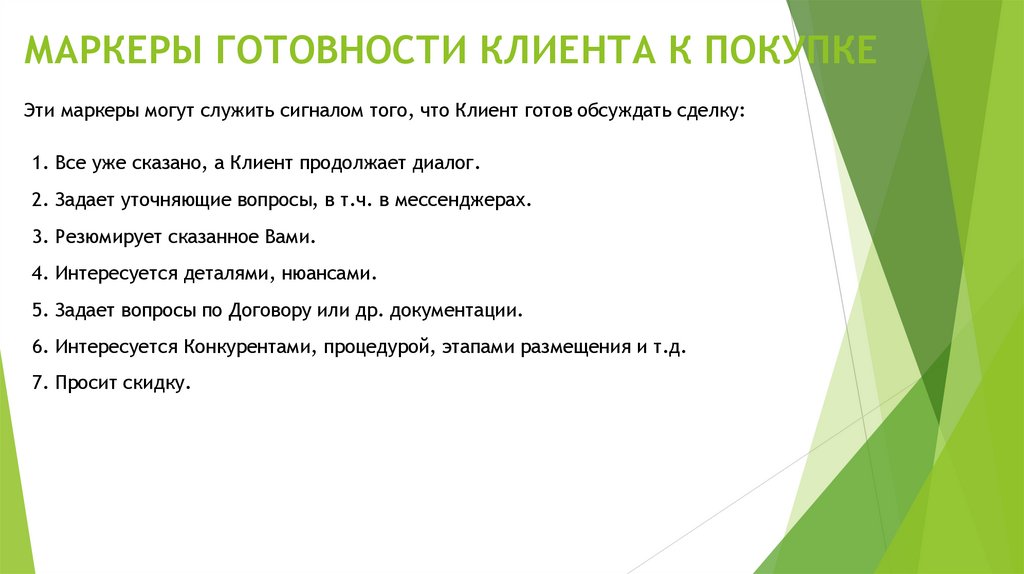 МАРКЕРЫ ГОТОВНОСТИ КЛИЕНТА К ПОКУПКЕ

Эти маркеры могут служить сигналом того, что Клиент готов обсуждать сделку:

1. Все уже сказано, а Клиент продолжает диалог.

2. Задает уточняющие вопросы, в т.ч. в мессенджерах.

3. Резюмирует сказанное Вами.

4. Интересуется деталями, нюансами.

5. Задает вопросы по Договору или др. документации.

6. Интересуется Конкурентами, процедурой, этапами размещения и т.д.

7. Просит скидку.